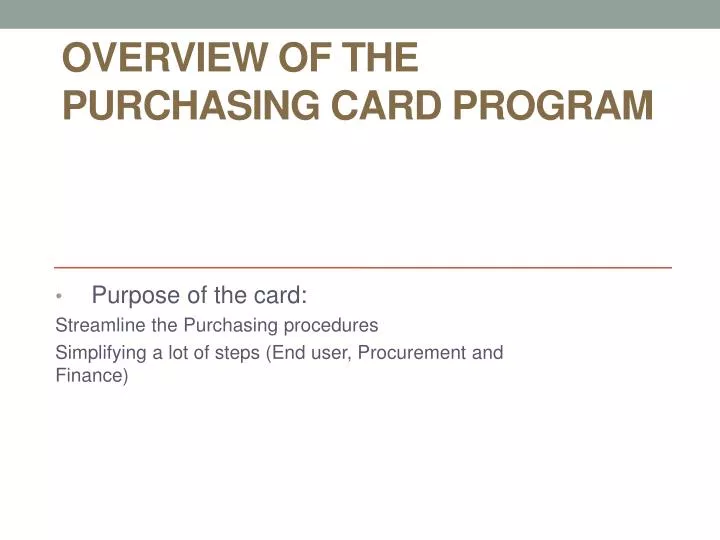 OVERVIEW OF THE PURCHASING CARD PROGRAM

• Purpose of the card:

Streamline the Purchasing procedures

Simplifying a lot of steps (End user, Procurement and Finance)